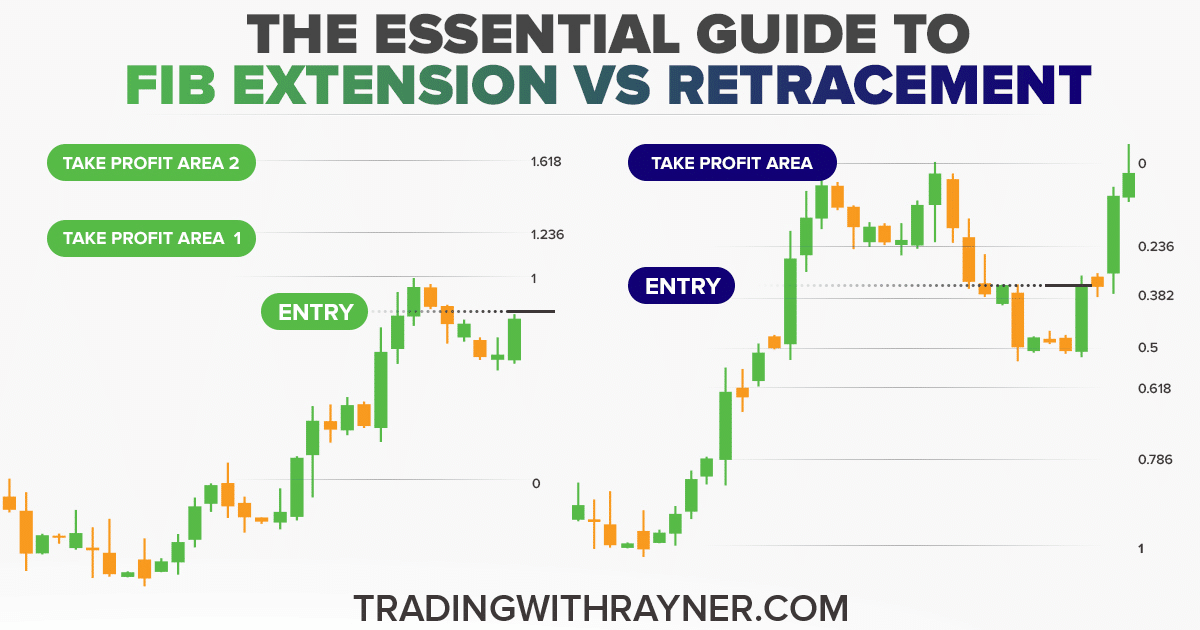 THE ESSENTIAL GUIDE TO
FIB EXTENSION VS RETRACEMENT

TAKE PROFIT AREA 2
1.618
TAKE PROFIT AREA 1
1.236
1
ENTRY
0

TAKE PROFIT AREA
0
0.236
ENTRY
0.382
0.5
0.618
0.786
1

TRADINGWITHRAYNER.COM